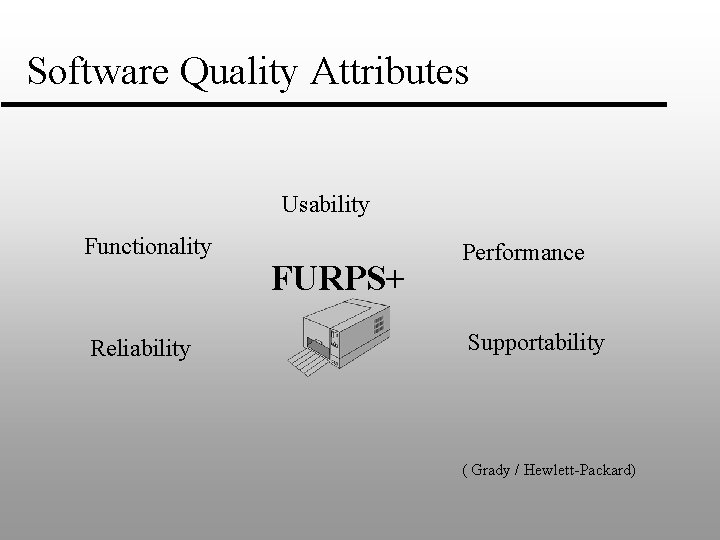 Software Quality Attributes

Usability

Functionality

Performance

FURPS+

Reliability

Supportability

( Grady / Hewlett-Packard)